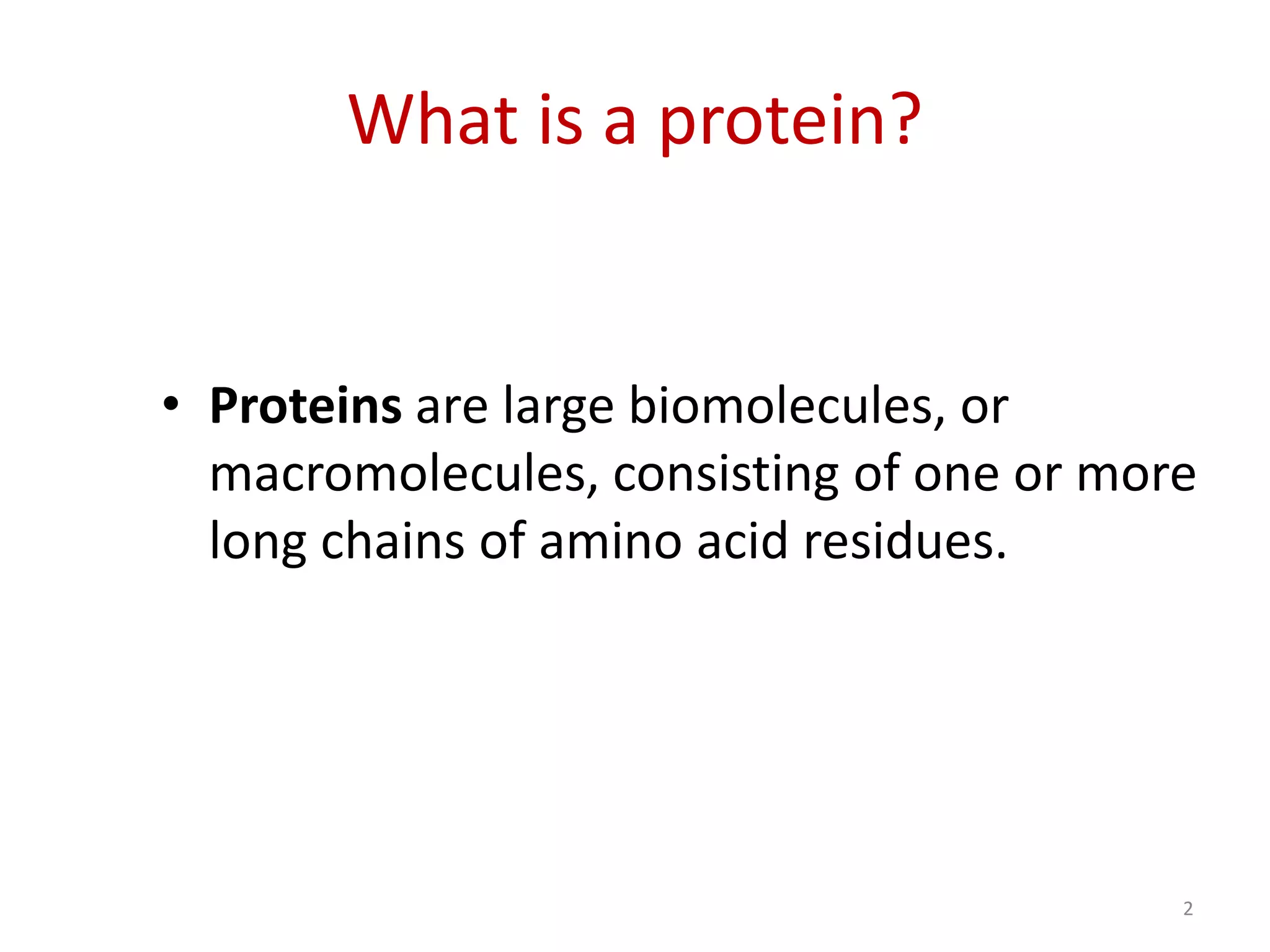 What is a protein?

• Proteins are large biomolecules, or macromolecules, consisting of one or more long chains of amino acid residues.

2